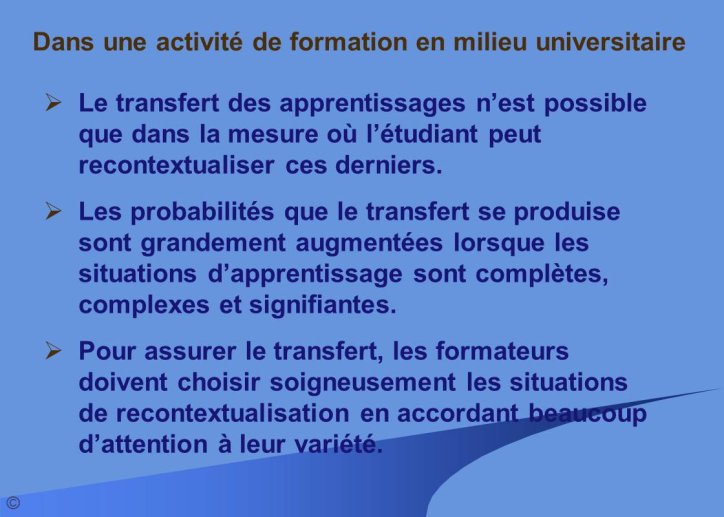 Dans une activité de formation en milieu universitaire

➢ Le transfert des apprentissages n'est possible que dans la mesure où l'étudiant peut recontextualiser ces derniers.

➢ Les probabilités que le transfert se produise sont grandement augmentées lorsque les situations d'apprentissage sont complètes, complexes et signifiantes.

➢ Pour assurer le transfert, les formateurs doivent choisir soigneusement les situations de recontextualisation en accordant beaucoup d'attention à leur variété.

©